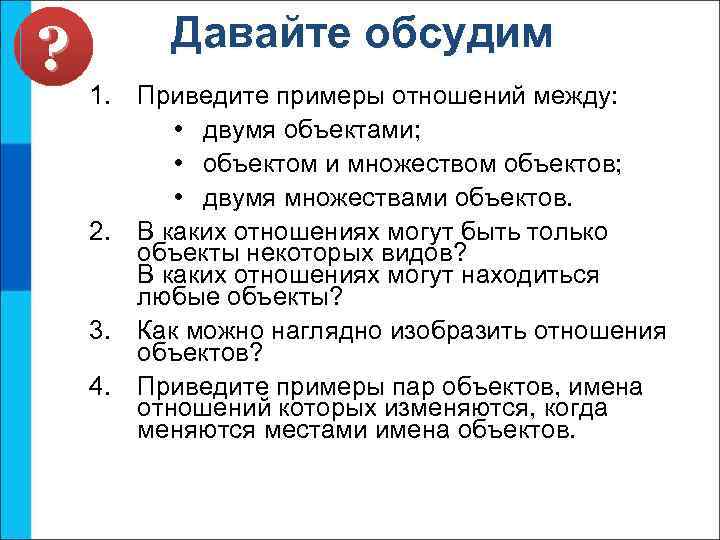 ?

Давайте обсудим

1. Приведите примеры отношений между:
• двумя объектами;
• объектом и множеством объектов;
• двумя множествами объектов.

2. В каких отношениях могут быть только объекты некоторых видов?
В каких отношениях могут находиться любые объекты?

3. Как можно наглядно изобразить отношения объектов?

4. Приведите примеры пар объектов, имена отношений которых изменяются, когда меняются местами имена объектов.